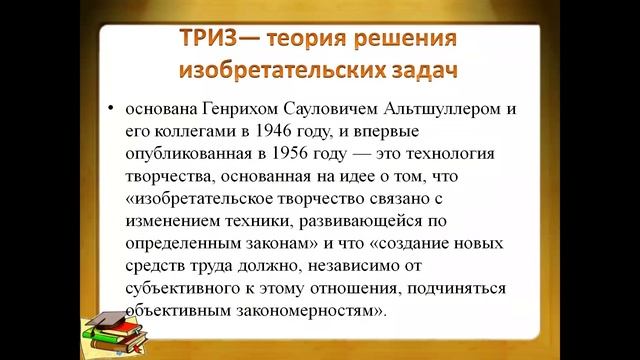 ТРИЗ— теория решения изобретательских задач

• основана Генрихом Сауловичем Альтшуллером и его коллегами в 1946 году, и впервые опубликованная в 1956 году — это технология творчества, основанная на идее о том, что «изобретательское творчество связано с изменением техники, развивающейся по определенным законам» и что «создание новых средств труда должно, независимо от субъективного к этому отношения, подчиняться объективным закономерностям».